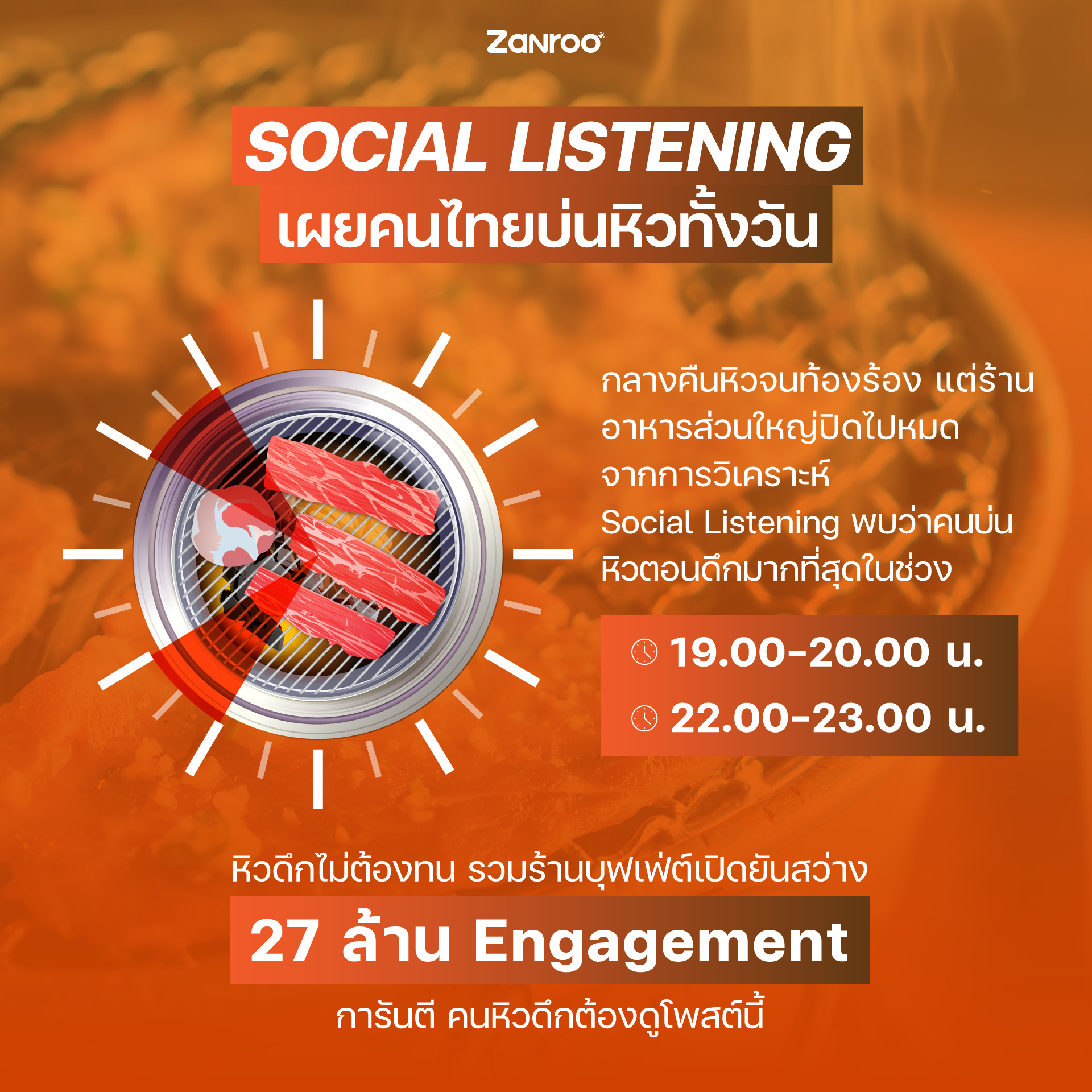 Zanroo

SOCIAL LISTENING
เผยคนไทยบ่นหิวทั้งวัน

กลางคืนหิวจนท้องร้อง แต่ร้านอาหารส่วนใหญ่ปิดไปหมด จากการวิเคราะห์ Social Listening พบว่าคนบ่นหิวตอนดึกมากที่สุดในช่วง

19.00-20.00 น.
22.00-23.00 น.

หิวดึกไม่ต้องทน รวมร้านบุฟเฟ่ต์เปิดยันสว่าง
27 ล้าน Engagement
การันตี คนหิวดึกต้องดูโพสต์นี้